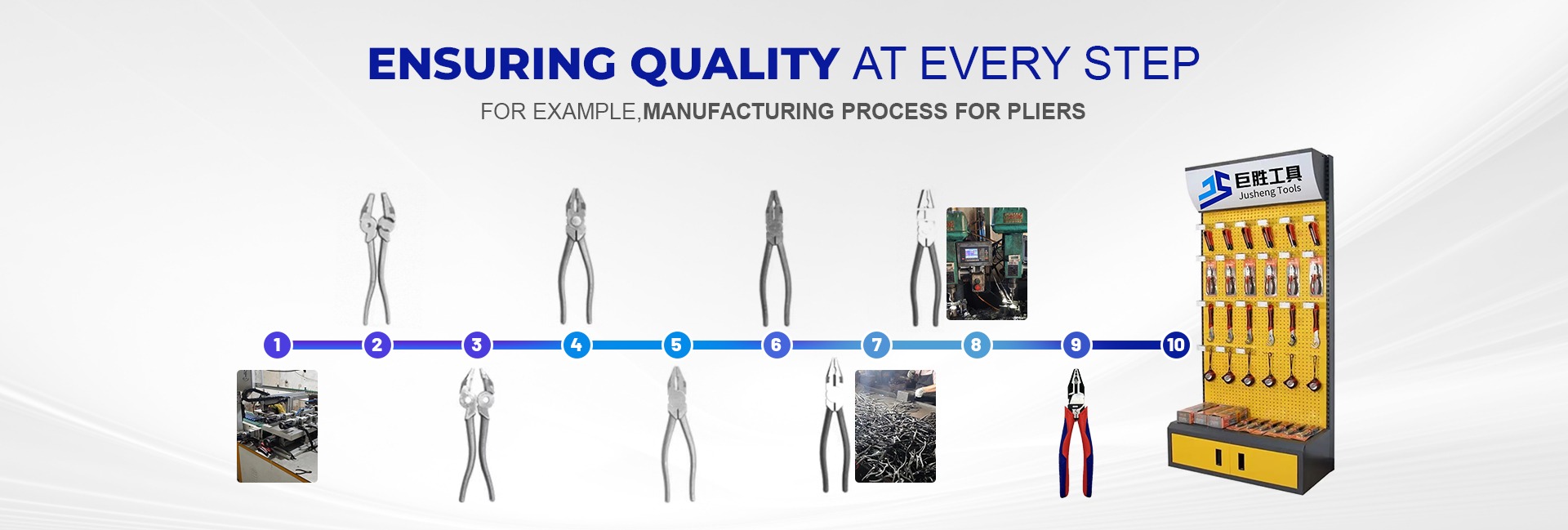 ENSURING QUALITY AT EVERY STEP
FOR EXAMPLE,MANUFACTURING PROCESS FOR PLIERS

巨胜工具
Jusheng Tools

1 2 3 4 5 6 7 8 9 10